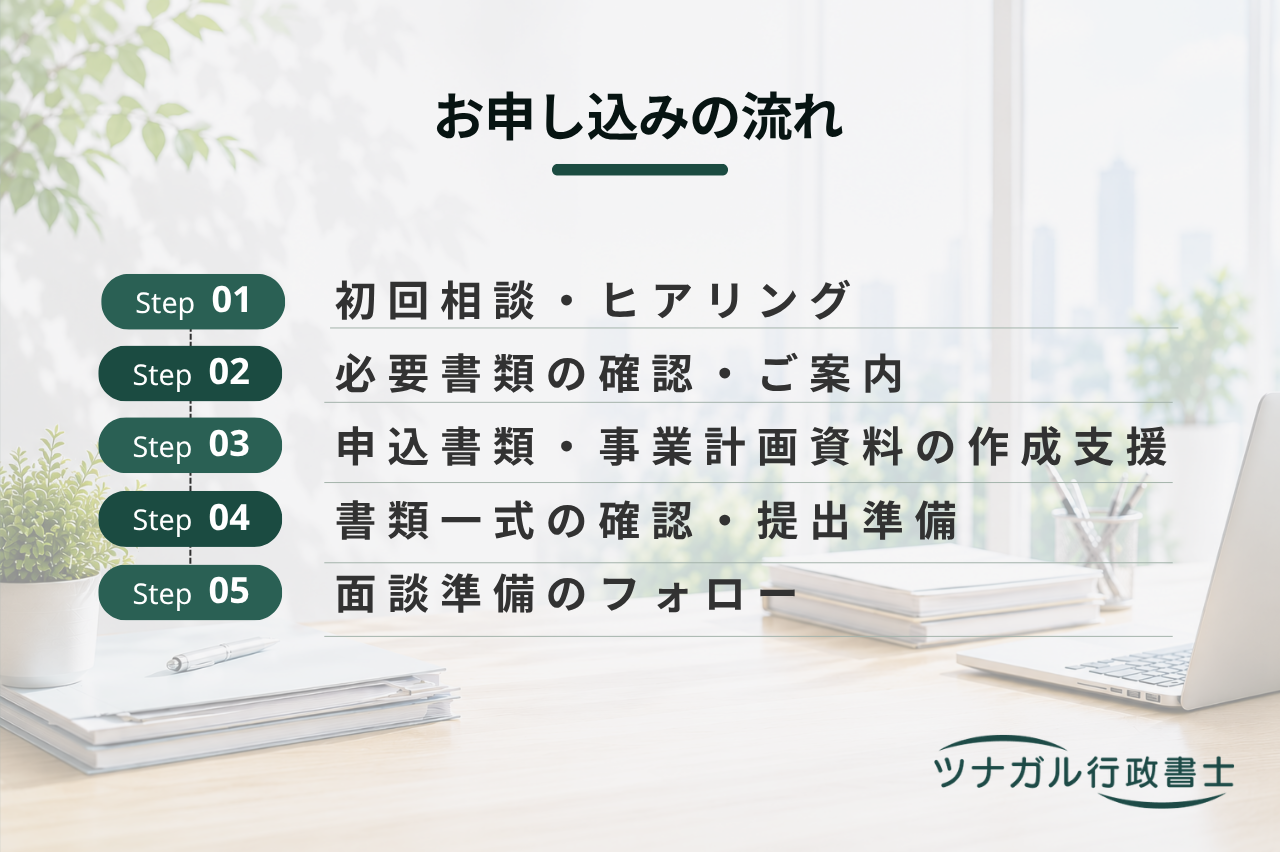 お申し込みの流れ

Step 01 初回相談・ヒアリング

Step 02 必要書類の確認・ご案内

Step 03 申込書類・事業計画資料の作成支援

Step 04 書類一式の確認・提出準備

Step 05 面談準備のフォロー

ツナガル行政書士